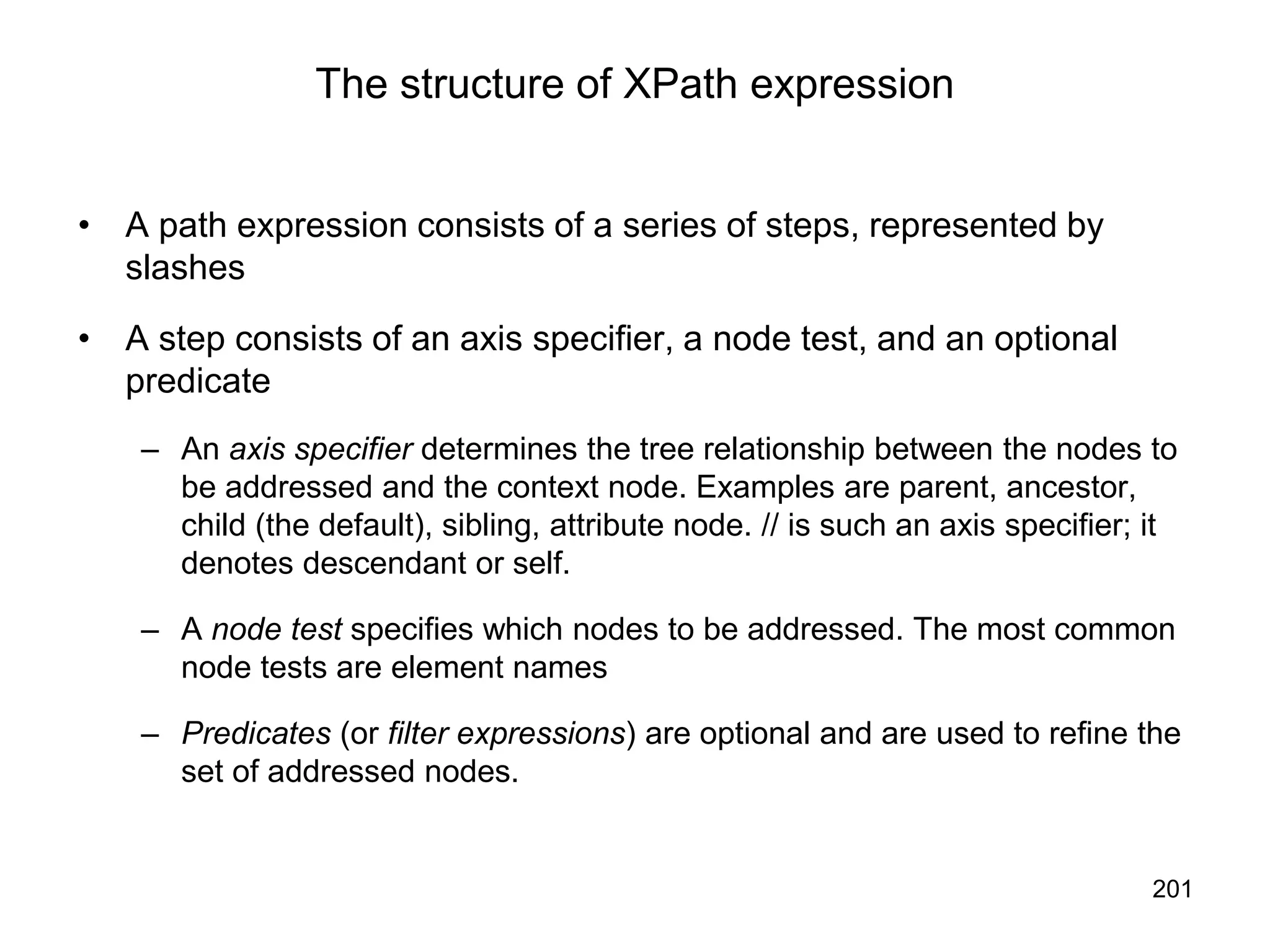 The structure of XPath expression

• A path expression consists of a series of steps, represented by slashes

• A step consists of an axis specifier, a node test, and an optional predicate

– An axis specifier determines the tree relationship between the nodes to be addressed and the context node. Examples are parent, ancestor, child (the default), sibling, attribute node. // is such an axis specifier; it denotes descendant or self.

– A node test specifies which nodes to be addressed. The most common node tests are element names

– Predicates (or filter expressions) are optional and are used to refine the set of addressed nodes.

201